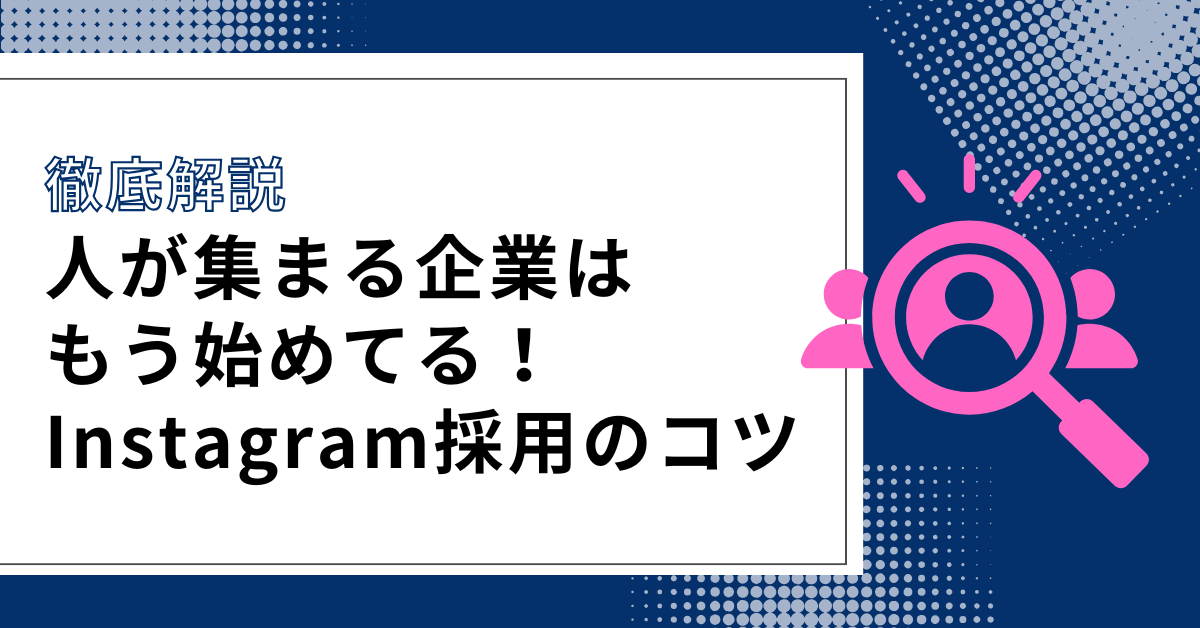 徹底解説
人が集まる企業は
もう始めてる！
Instagram採用のコツ